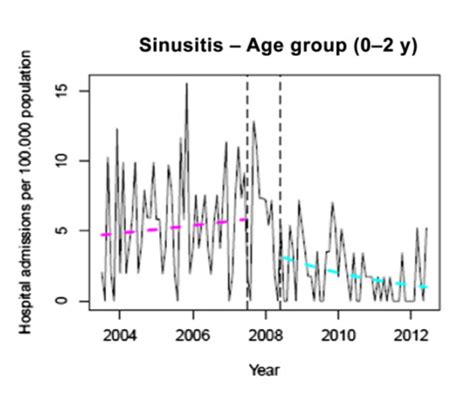 Sinusitis – Age group (0–2 y)

Hospital admissions per 100.000 population

15
10
5
0

2004
2006
2008
2010
2012

Year